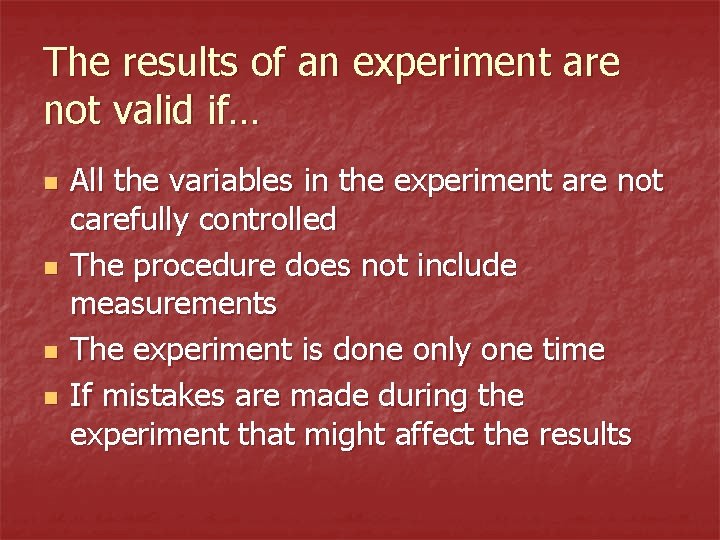 The results of an experiment are not valid if…

- All the variables in the experiment are not carefully controlled
- The procedure does not include measurements
- The experiment is done only one time
- If mistakes are made during the experiment that might affect the results